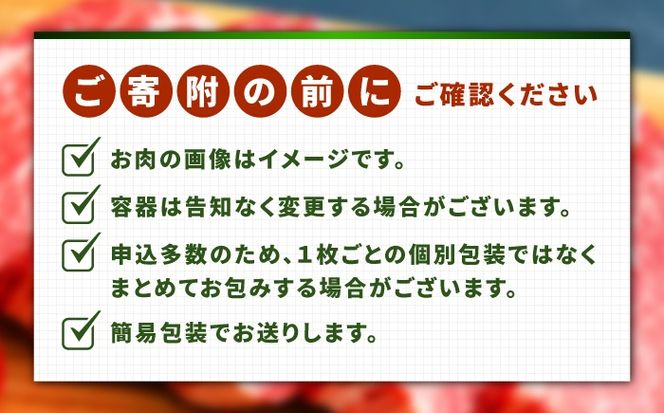 ご寄附の前に ご確認ください

お肉の画像はイメージです。

容器は告知なく変更する場合がございます。

申込多数のため、1枚ごとの個別包装ではなくまとめてお包みする場合がございます。

簡易包装でお送りします。